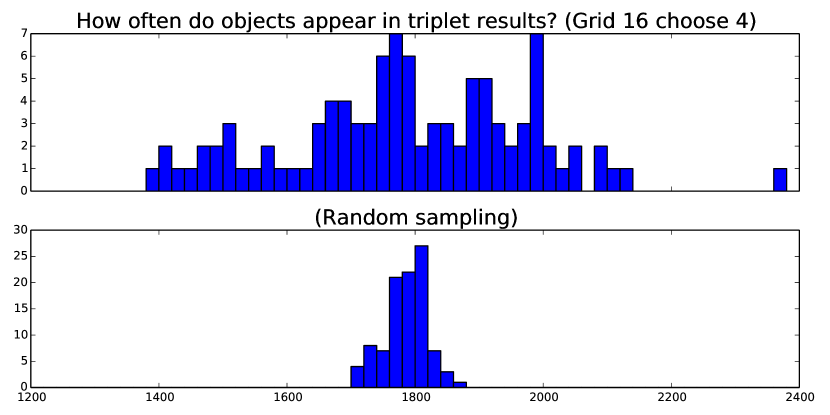 How often do objects appear in triplet results? (Grid 16 choose 4)

7
6
5
4
3
2
1
0

(Random sampling)

30
25
20
15
10
5
0

1200 1400 1600 1800 2000 2200 2400